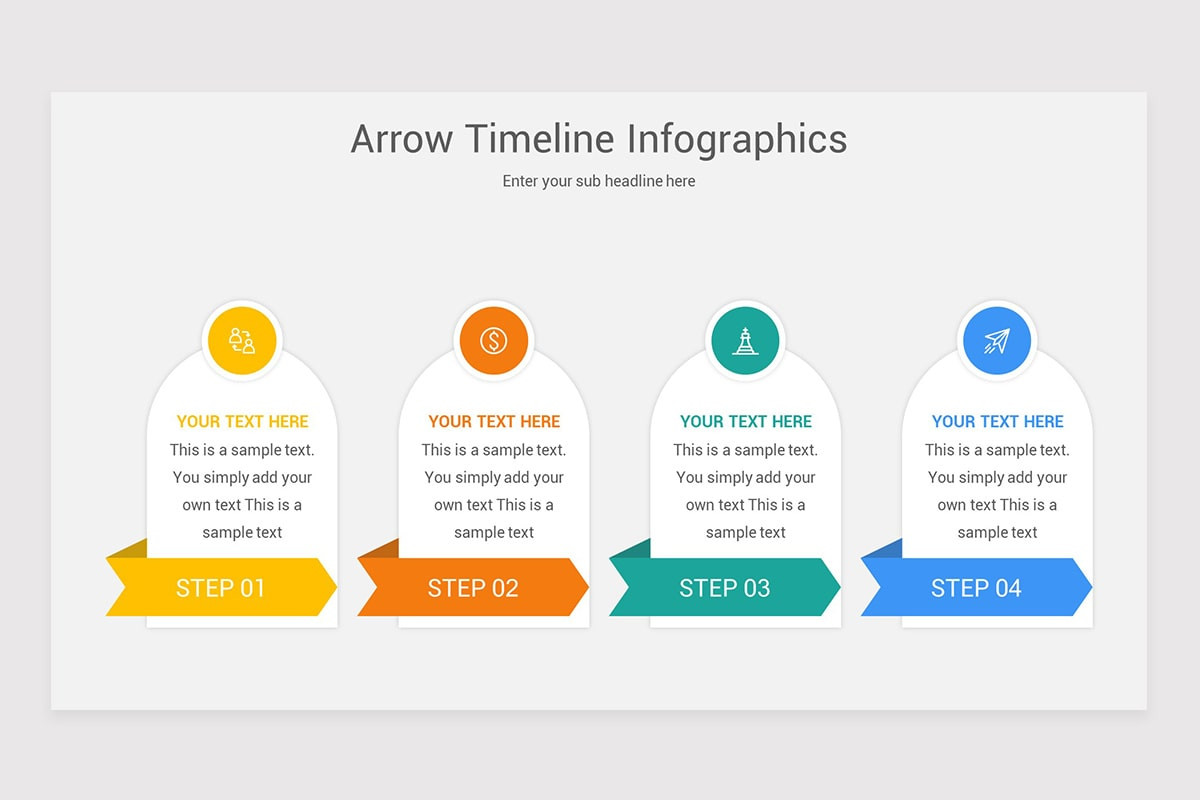 Arrow Timeline Infographics

Enter your sub headline here

YOUR TEXT HERE

This is a sample text. You simply add your own text This is a sample text

STEP 01

YOUR TEXT HERE

This is a sample text. You simply add your own text This is a sample text

STEP 02

YOUR TEXT HERE

This is a sample text. You simply add your own text This is a sample text

STEP 03

YOUR TEXT HERE

This is a sample text. You simply add your own text This is a sample text

STEP 04